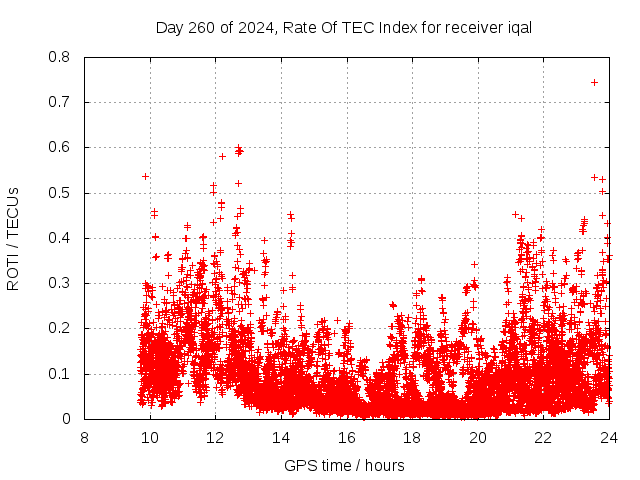 Day 260 of 2024, Rate Of TEC Index for receiver iqal

ROTI / TECUs

0.8
0.7
0.6
0.5
0.4
0.3
0.2
0.1
0

8 10 12 14 16 18 20 22 24

GPS time / hours